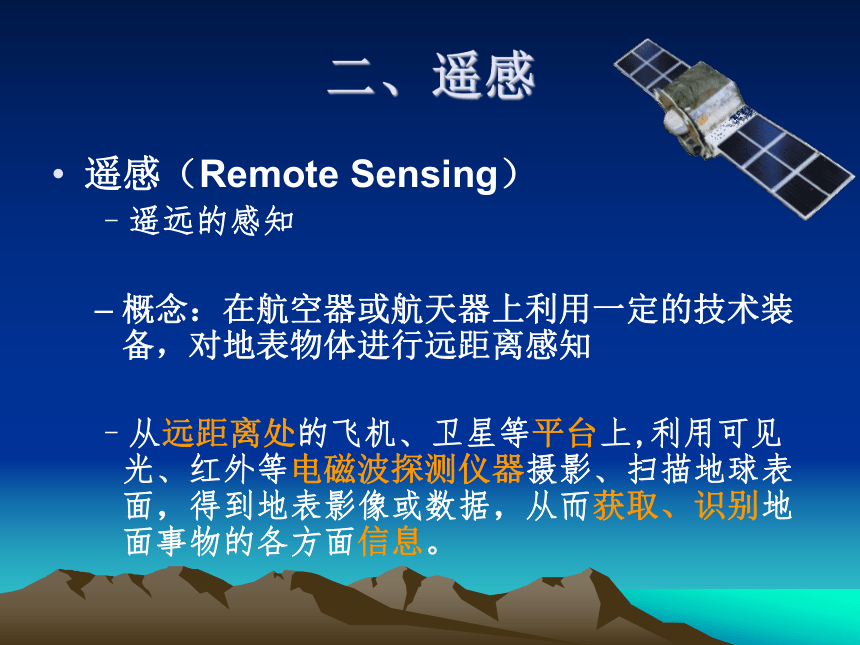 二、遥感

• 遥感（Remote Sensing）
– 遥远的感知

– 概念：在航空器或航天器上利用一定的技术装备，对地表物体进行远距离感知

– 从远距离处的飞机、卫星等平台上,利用可见光、红外等电磁波探测仪器摄影、扫描地球表面，得到地表影像或数据，从而获取、识别地面事物的各方面信息。